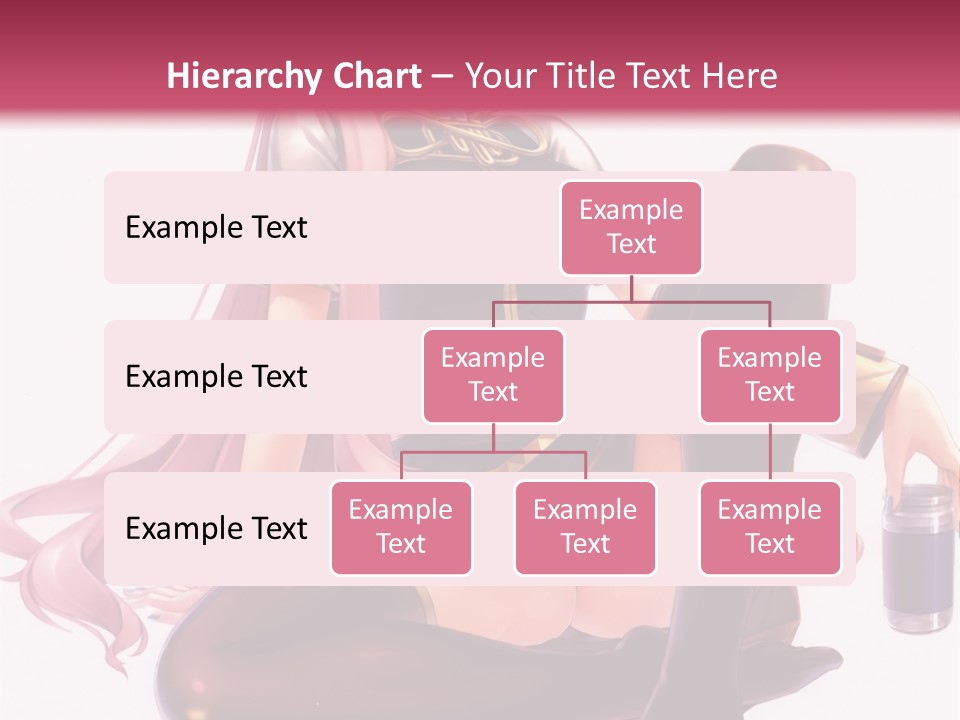 Hierarchy Chart – Your Title Text Here

Example Text

Example Text

Example Text

Example Text

Example Text

Example Text

Example Text

Example Text

Example Text